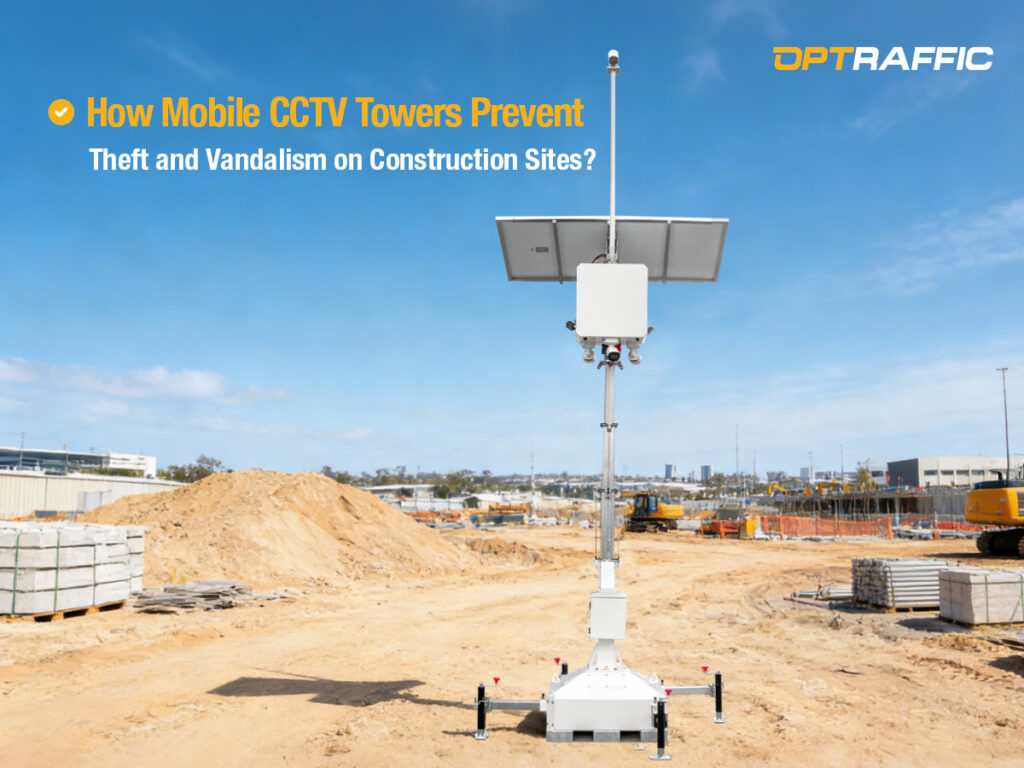 OPTRAFFIC

How Mobile CCTV Towers Prevent Theft and Vandalism on Construction Sites?